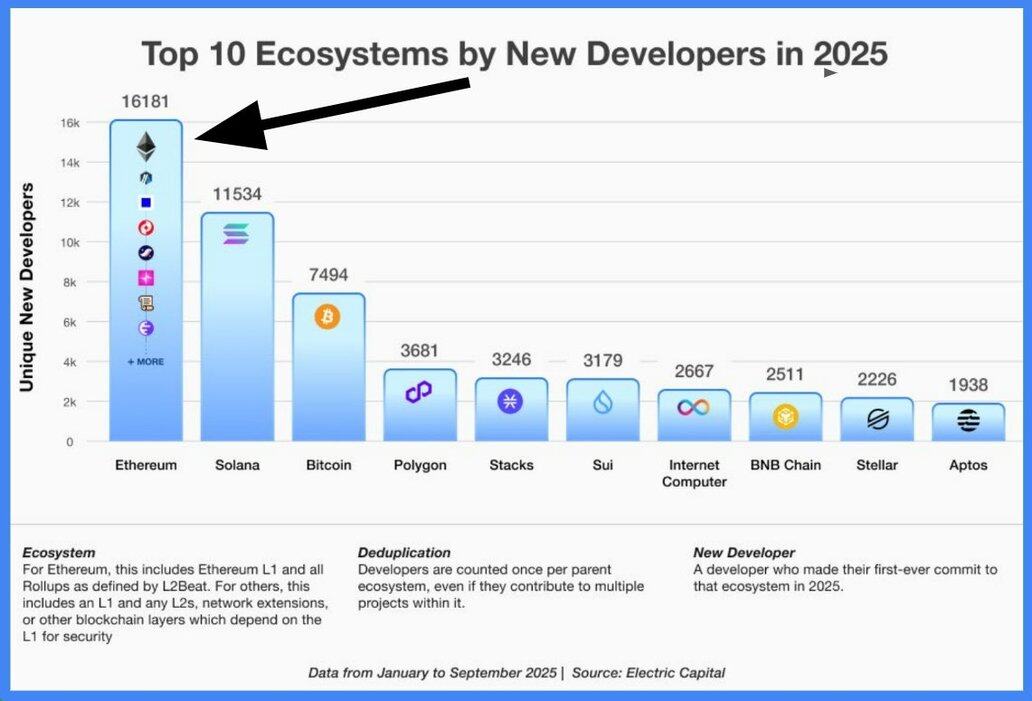 Top 10 Ecosystems by New Developers in 2025

Unique New Developers

16k
14k
12k
10k
8k
6k
4k
2k
0

16181
+ MORE
11534
7494
3681
3246
3179
2667
2511
2226
1938

Ethereum
Solana
Bitcoin
Polygon
Stacks
Sui
Internet Computer
BNB Chain
Stellar
Aptos

Ecosystem
For Ethereum, this includes Ethereum L1 and all Rollups as defined by L2Beat. For others, this includes an L1 and any L2s, network extensions, or other blockchain layers which depend on the L1 for security

Deduplication
Developers are counted once per parent ecosystem, even if they contribute to multiple projects within it.

New Developer
A developer who made their first-ever commit to that ecosystem in 2025.

Data from January to September 2025 | Source: Electric Capital